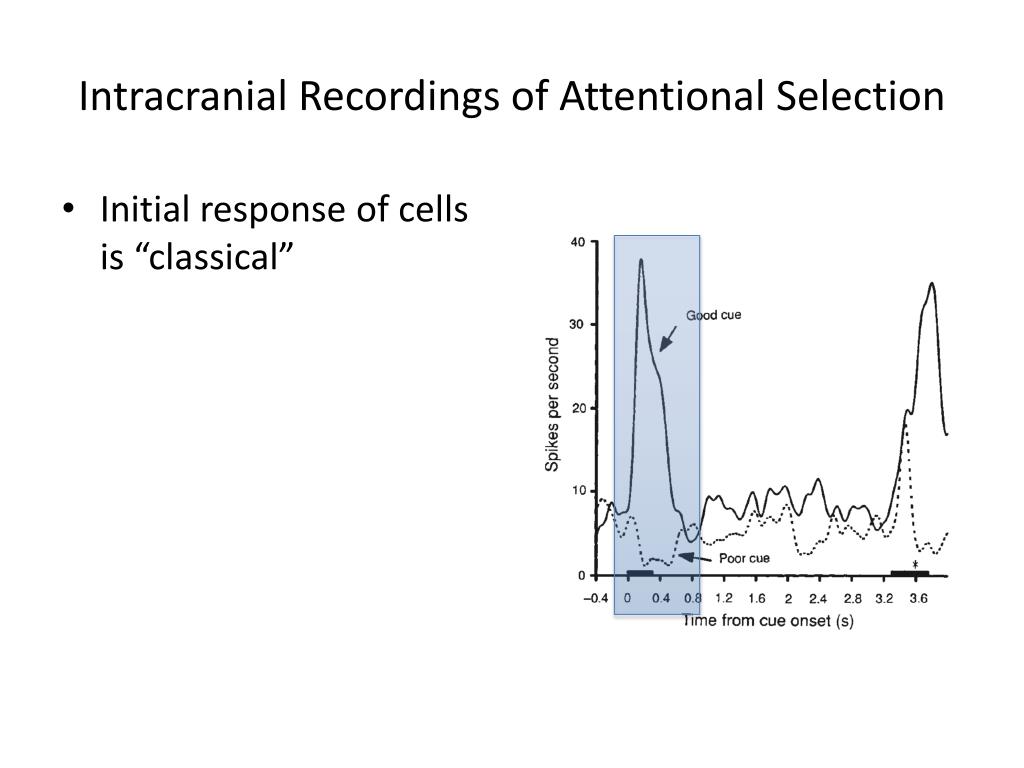 Intracranial Recordings of Attentional Selection

• Initial response of cells is “classical”

40
30
20
10
0
Spikes per second
Good cue
Poor cue
*
–0.4 0 0.4 0.8 1.2 1.6 2 2.4 2.8 3.2 3.6
Time from cue onset (s)